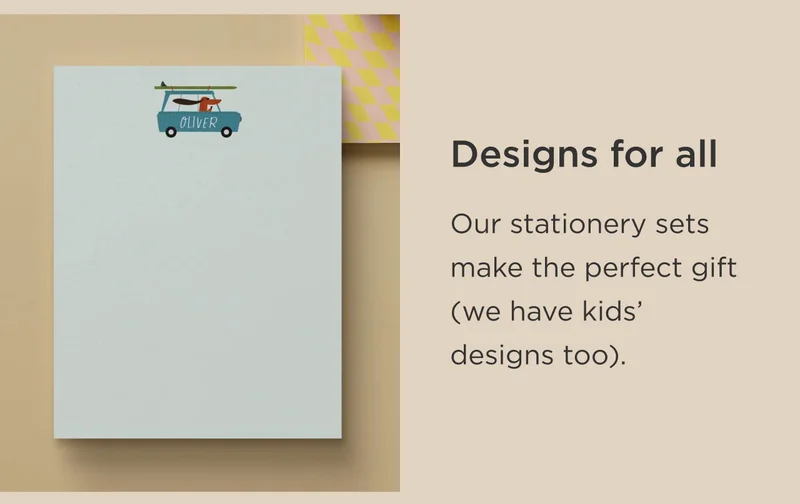 OLIVER

Designs for all

Our stationery sets make the perfect gift (we have kids' designs too).